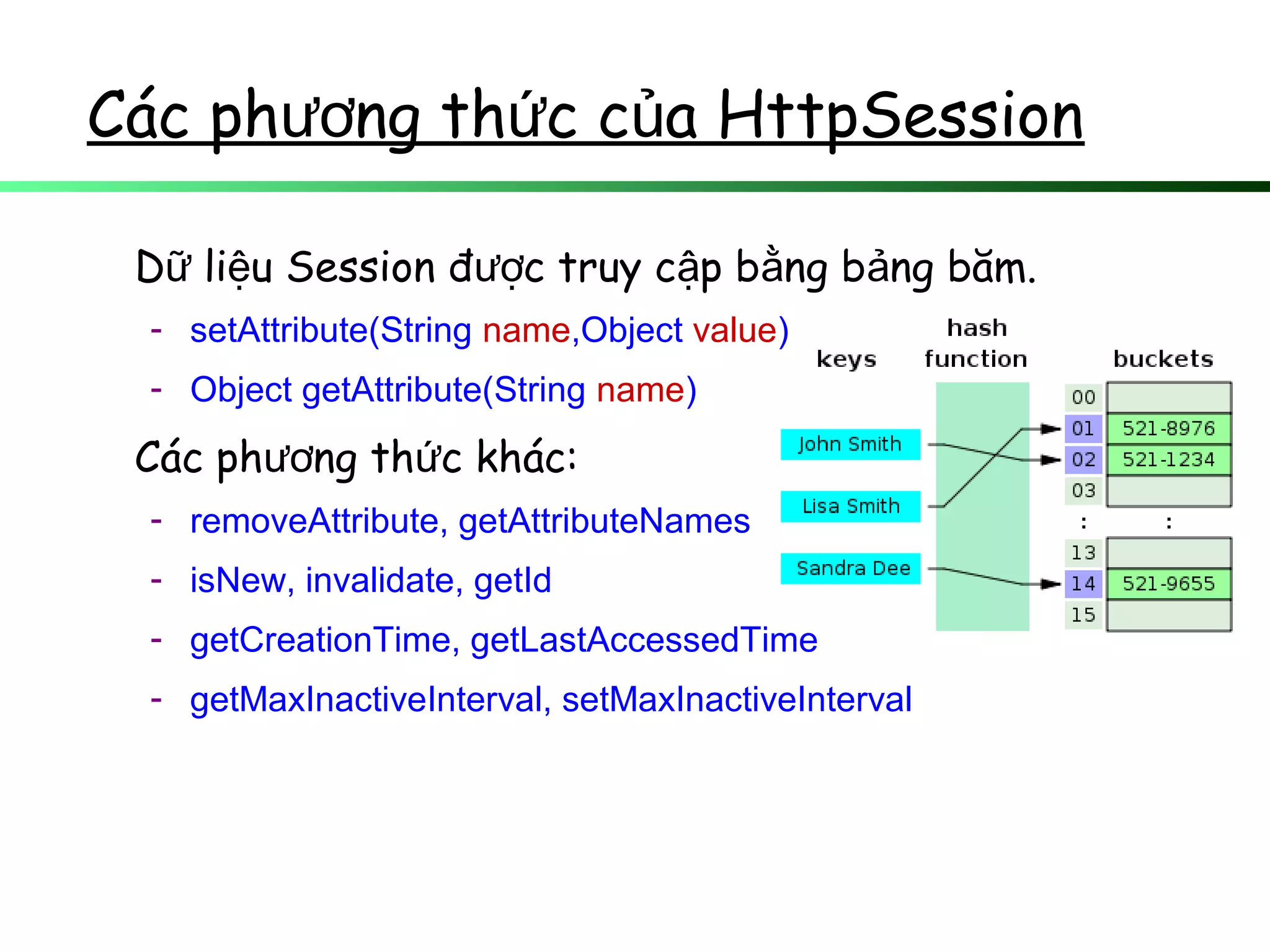 Các phương thức của HttpSession

Dữ liệu Session được truy cập bằng bảng băm.

- setAttribute(String name,Object value)
- Object getAttribute(String name)

Các phương thức khác:

- removeAttribute, getAttributeNames
- isNew, invalidate, getId
- getCreationTime, getLastAccessedTime
- getMaxInactiveInterval, setMaxInactiveInterval

keys

hash function

buckets

John Smith
Lisa Smith
Sandra Dee

00
01 521-8976
02 521-1234
03
: :
13
14 521-9655
15